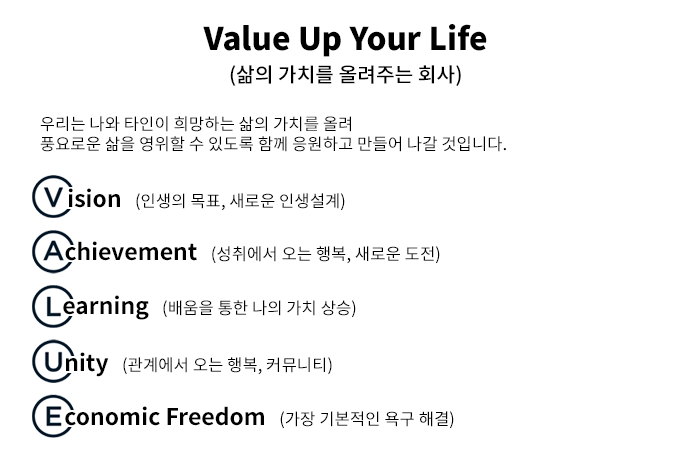 Value Up Your Life
(삶의 가치를 올려주는 회사)

우리는 나와 타인이 희망하는 삶의 가치를 올려
풍요로운 삶을 영위할 수 있도록 함께 응원하고 만들어 나갈 것입니다.

Vision (인생의 목표, 새로운 인생설계)

Achievement (성취에서 오는 행복, 새로운 도전)

Learning (배움을 통한 나의 가치 상승)

Unity (관계에서 오는 행복, 커뮤니티)

Economic Freedom (가장 기본적인 욕구 해결)